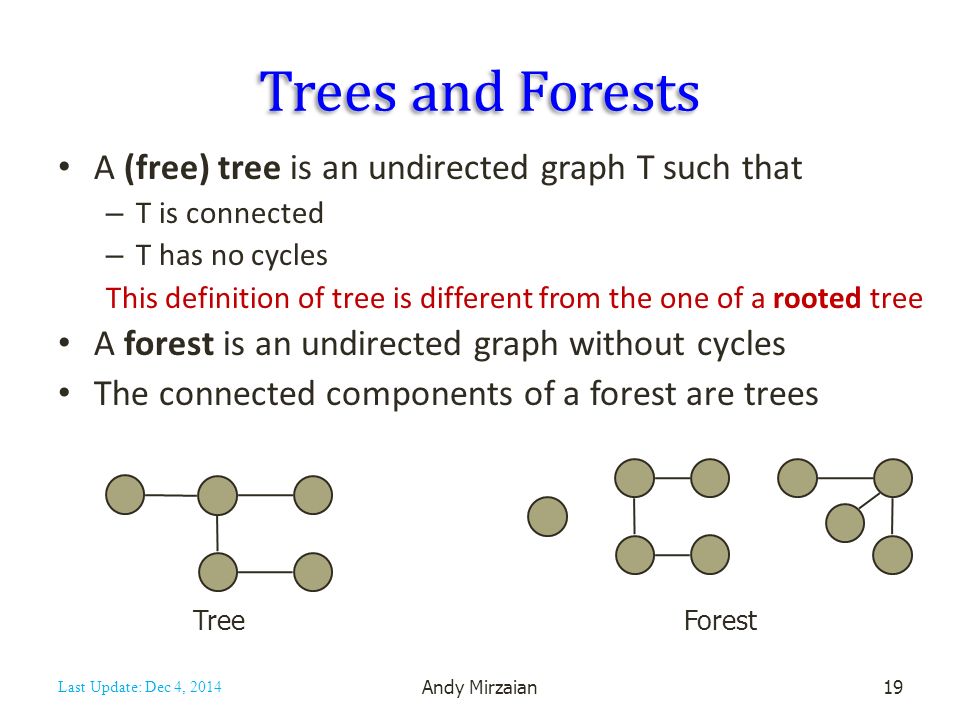 Trees and Forests

• A (free) tree is an undirected graph T such that
– T is connected
– T has no cycles
This definition of tree is different from the one of a rooted tree
• A forest is an undirected graph without cycles
• The connected components of a forest are trees

Tree

Forest

Last Update: Dec 4, 2014

Andy Mirzaian

19